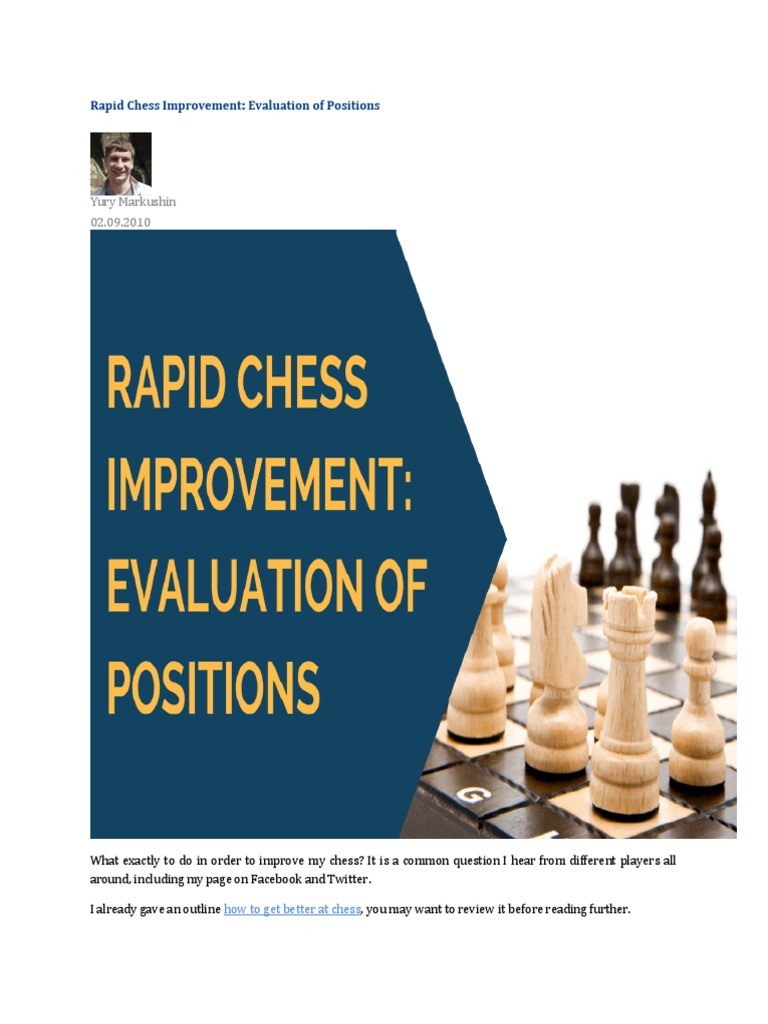 Rapid Chess Improvement: Evaluation of Positions

Yury Markushin
02.09.2010

RAPID CHESS IMPROVEMENT: EVALUATION OF POSITIONS

G

What exactly to do in order to improve my chess? It is a common question I hear from different players all around, including my page on Facebook and Twitter.

I already gave an outline how to get better at chess, you may want to review it before reading further.